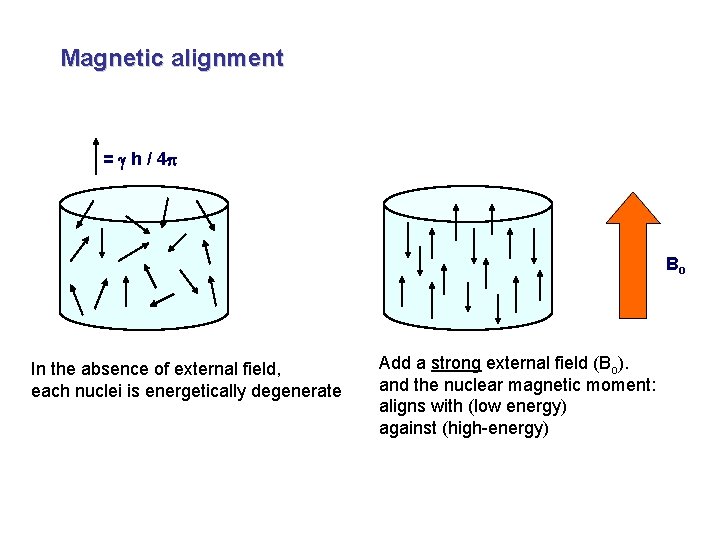 Magnetic alignment

$= \gamma h / 4\pi$

$B_o$

In the absence of external field, each nuclei is energetically degenerate

Add a strong external field ($B_o$). and the nuclear magnetic moment: aligns with (low energy) against (high-energy)